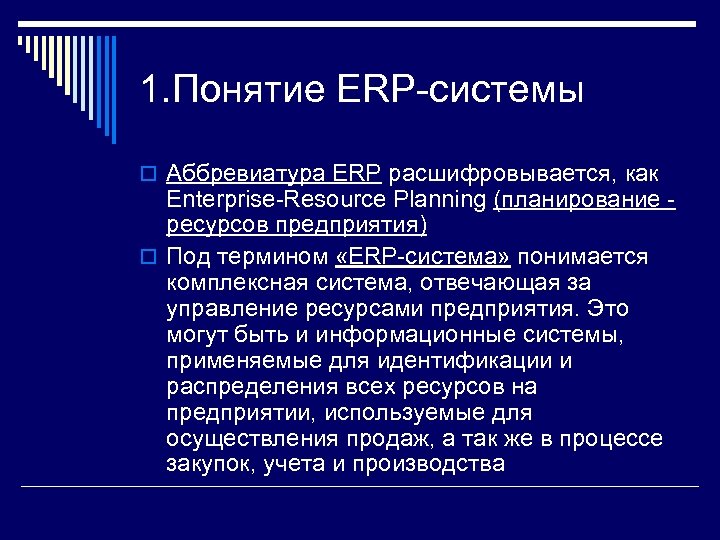 1.Понятие ERP-системы

Аббревиатура ERP расшифровывается, как Enterprise-Resource Planning (планирование - ресурсов предприятия)

Под термином «ERP-система» понимается комплексная система, отвечающая за управление ресурсами предприятия. Это могут быть и информационные системы, применяемые для идентификации и распределения всех ресурсов на предприятии, используемые для осуществления продаж, а так же в процессе закупок, учета и производства